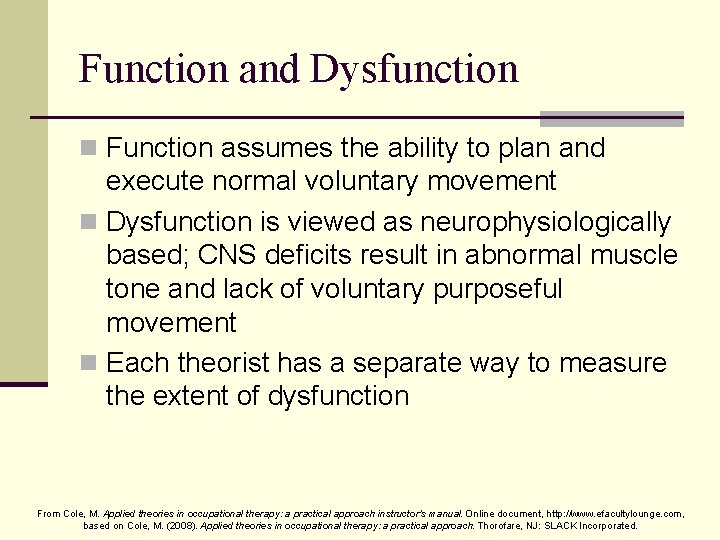 Function and Dysfunction

Function assumes the ability to plan and execute normal voluntary movement

Dysfunction is viewed as neurophysiologically based; CNS deficits result in abnormal muscle tone and lack of voluntary purposeful movement

Each theorist has a separate way to measure the extent of dysfunction

From Cole, M. Applied theories in occupational therapy: a practical approach instructor's manual. Online document, http://www.efacultylounge.com, based on Cole, M. (2008). Applied theories in occupational therapy: a practical approach. Thorofare, NJ: SLACK Incorporated.